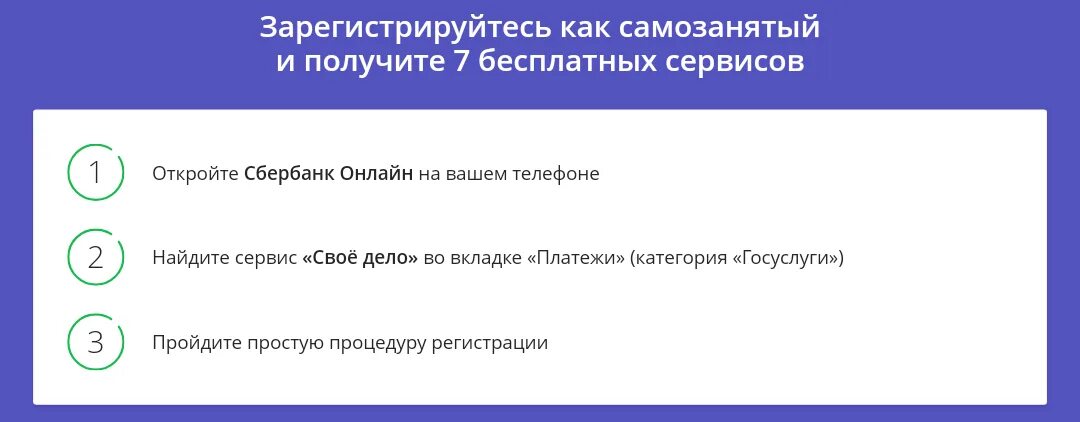 Зарегистрируйтесь как самозанятый и получите 7 бесплатных сервисов

1 Откройте Сбербанк Онлайн на вашем телефоне

2 Найдите сервис «Своё дело» во вкладке «Платежи» (категория «Госуслуги»)

3 Пройдите простую процедуру регистрации